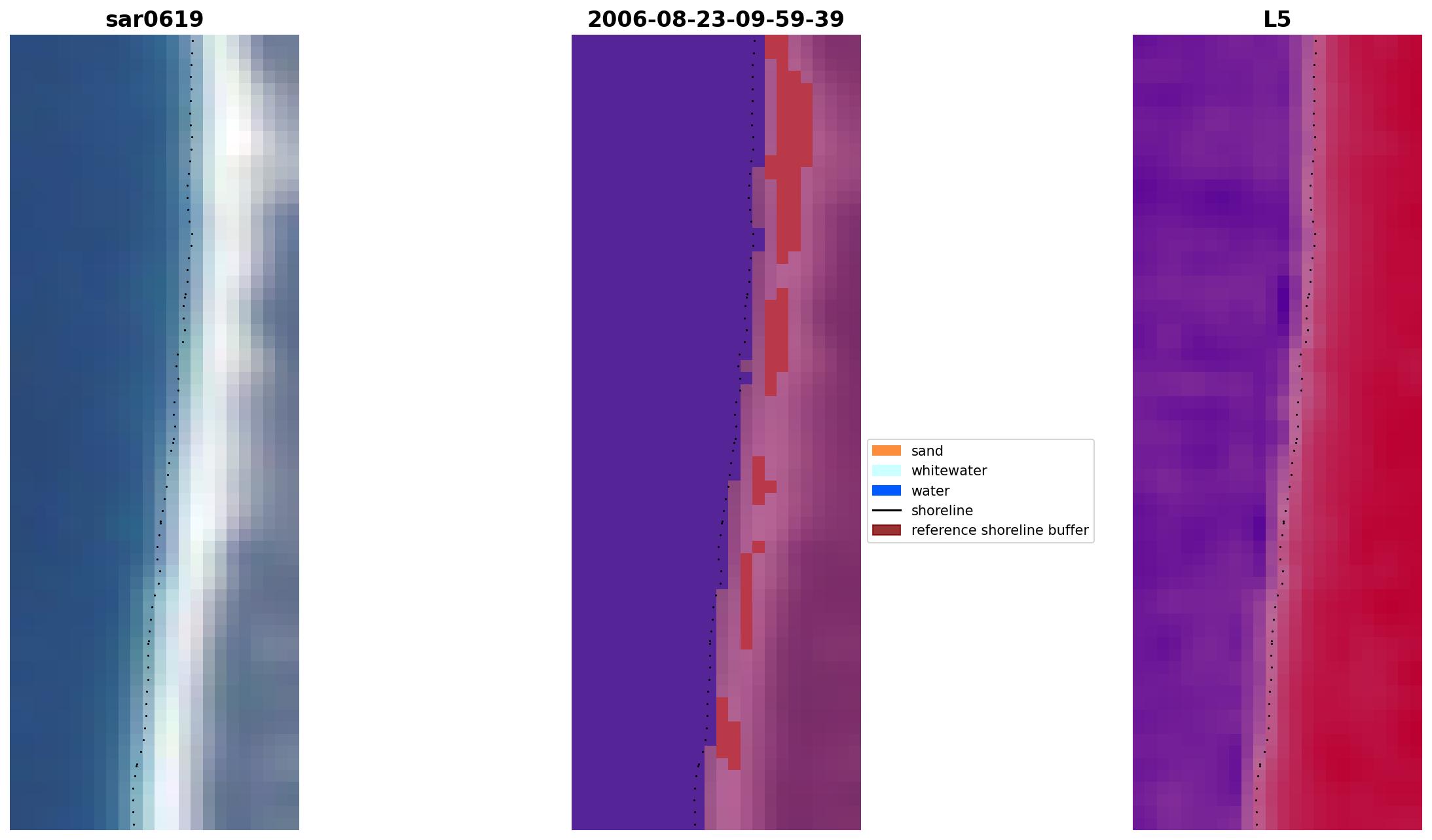 sar0619

2006-08-23-09-59-39

sand
whitewater
water
shoreline
reference shoreline buffer

L5